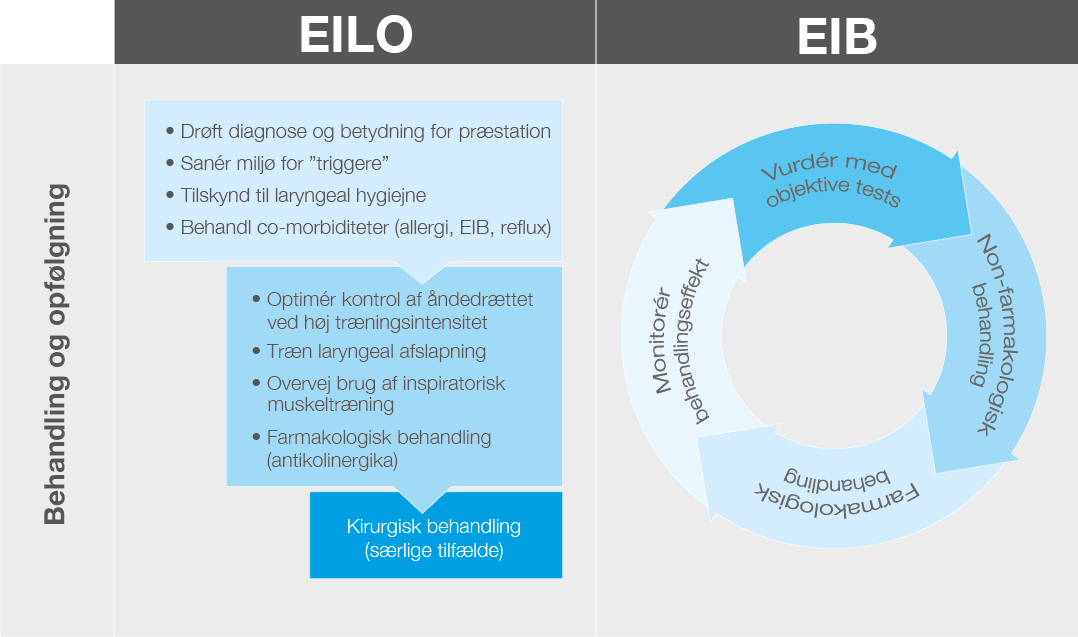 EILO

EIB

Behandling og opfølgning

• Drøft diagnose og betydning for præstation
• Sanér miljø for "triggere"
• Tilskynd til laryngeal hygiejne
• Behandl co-morbiditeter (allergi, EIB, reflux)

• Optimér kontrol af åndedrættet ved høj træningsintensitet
• Træn laryngeal afslapning
• Overvej brug af inspiratorisk muskeltræning
• Farmakologisk behandling (antikolinergika)

Kirurgisk behandling (særlige tilfælde)

Vurdér med objektive tests

Non-farmakologisk behandling

Farmakologisk behandling

Monitorér behandlingseffekt